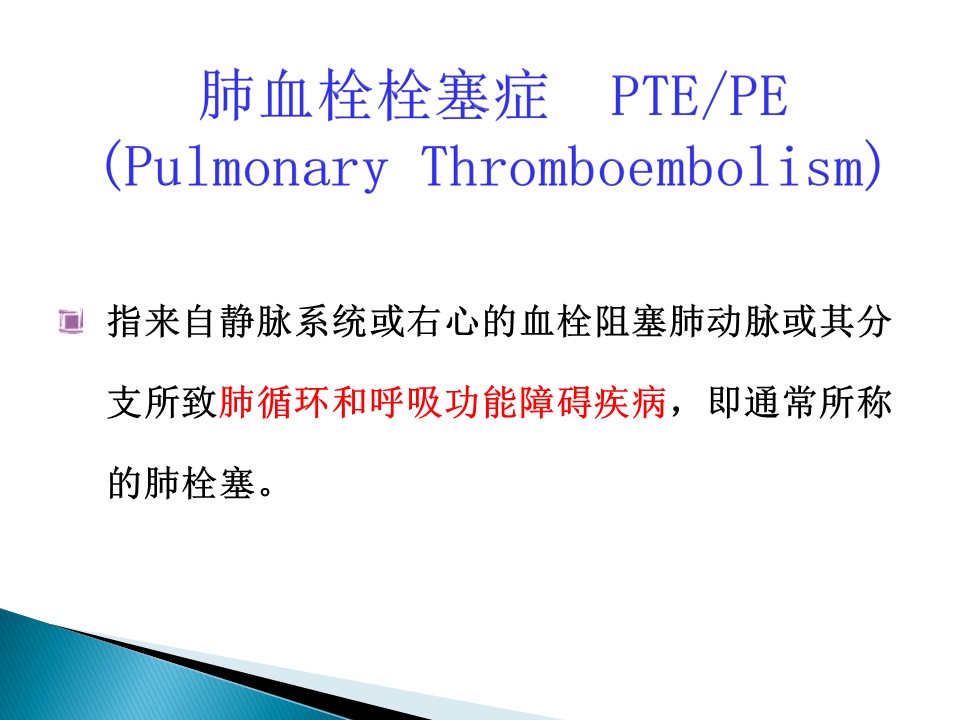 肺血栓栓塞症 PTE/PE
(Pulmonary Thromboembolism)

指来自静脉系统或右心的血栓阻塞肺动脉或其分支所致肺循环和呼吸功能障碍疾病，即通常所称的肺栓塞。